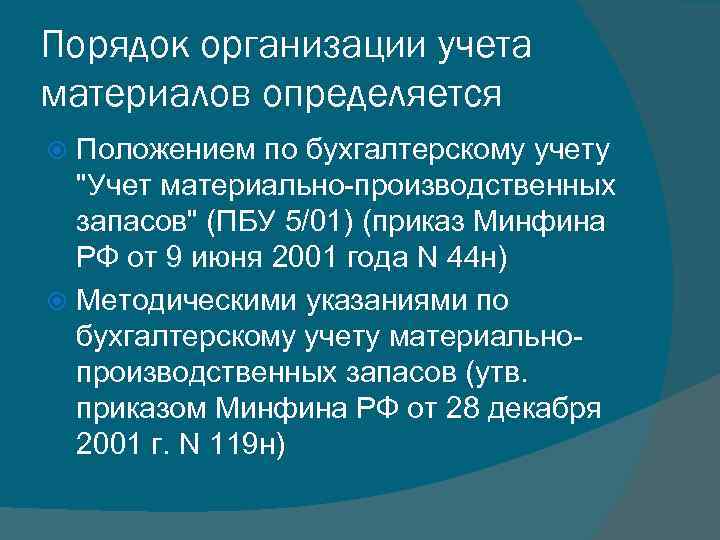 Порядок организации учета материалов определяется

Положением по бухгалтерскому учету "Учет материально-производственных запасов" (ПБУ 5/01) (приказ Минфина РФ от 9 июня 2001 года N 44н)

Методическими указаниями по бухгалтерскому учету материально-производственных запасов (утв. приказом Минфина РФ от 28 декабря 2001 г. N 119н)